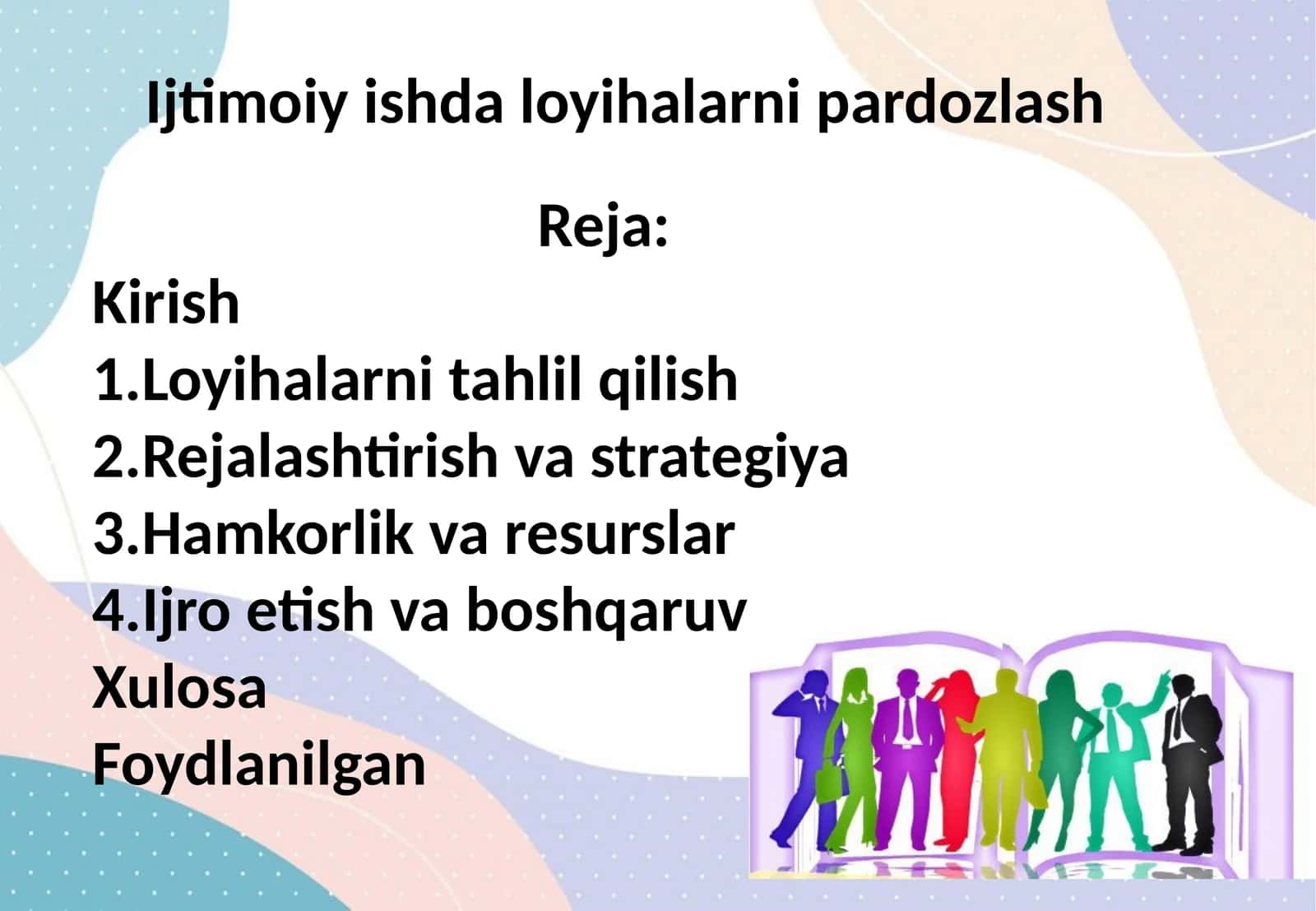 Ijtimoiy ishda loyihalarni pardozlash

Reja:

Kirish
1.Loyihalarni tahlil qilish
2.Rejalashtirish va strategiya
3.Hamkorlik va resurslar
4.Ijro etish va boshqaruv
Xulosa
Foydlanilgan